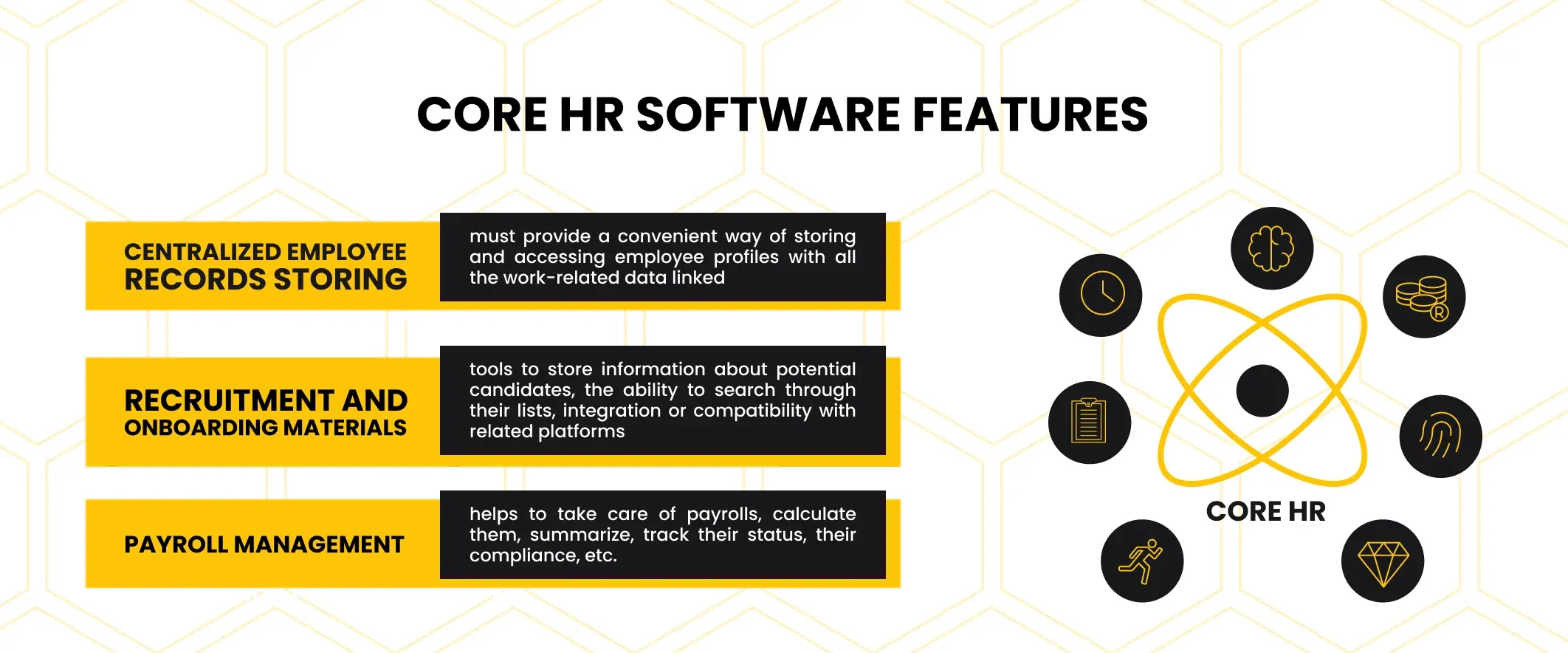 CORE HR SOFTWARE FEATURES

CENTRALIZED EMPLOYEE RECORDS STORING

must provide a convenient way of storing and accessing employee profiles with all the work-related data linked

RECRUITMENT AND ONBOARDING MATERIALS

tools to store information about potential candidates, the ability to search through their lists, integration or compatibility with related platforms

PAYROLL MANAGEMENT

helps to take care of payrolls, calculate them, summarize, track their status, their compliance, etc.

CORE HR